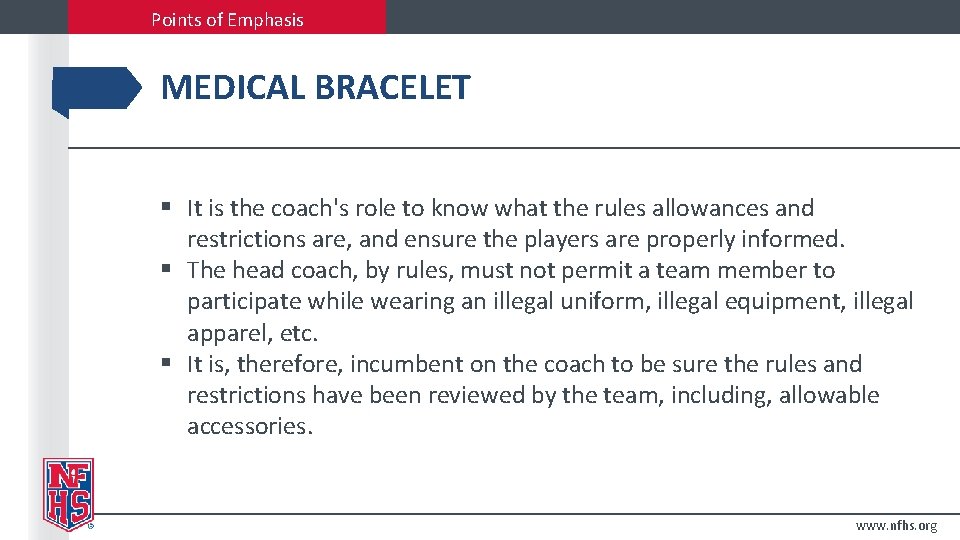 Points of Emphasis

MEDICAL BRACELET

▪ It is the coach's role to know what the rules allowances and restrictions are, and ensure the players are properly informed.
▪ The head coach, by rules, must not permit a team member to participate while wearing an illegal uniform, illegal equipment, illegal apparel, etc.
▪ It is, therefore, incumbent on the coach to be sure the rules and restrictions have been reviewed by the team, including, allowable accessories.

NFHS

www.nfhs.org